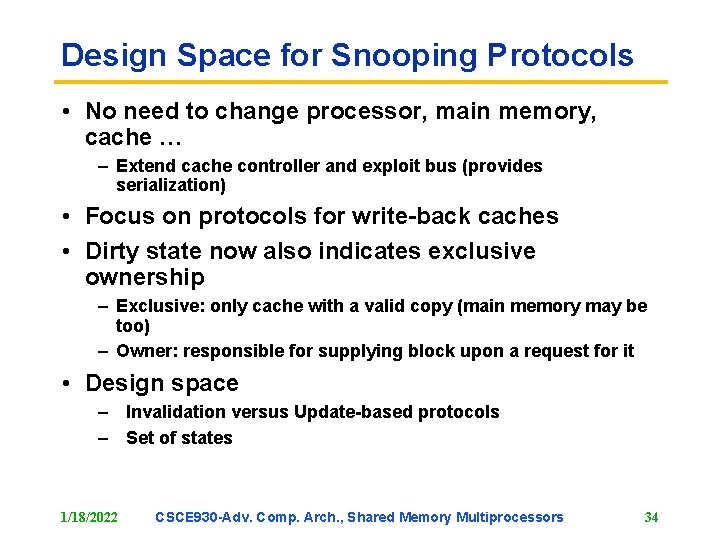 Design Space for Snooping Protocols

• No need to change processor, main memory, cache …
– Extend cache controller and exploit bus (provides serialization)

• Focus on protocols for write-back caches

• Dirty state now also indicates exclusive ownership
– Exclusive: only cache with a valid copy (main memory may be too)
– Owner: responsible for supplying block upon a request for it

• Design space
– Invalidation versus Update-based protocols
– Set of states

1/18/2022 CSCE930-Adv. Comp. Arch., Shared Memory Multiprocessors 34